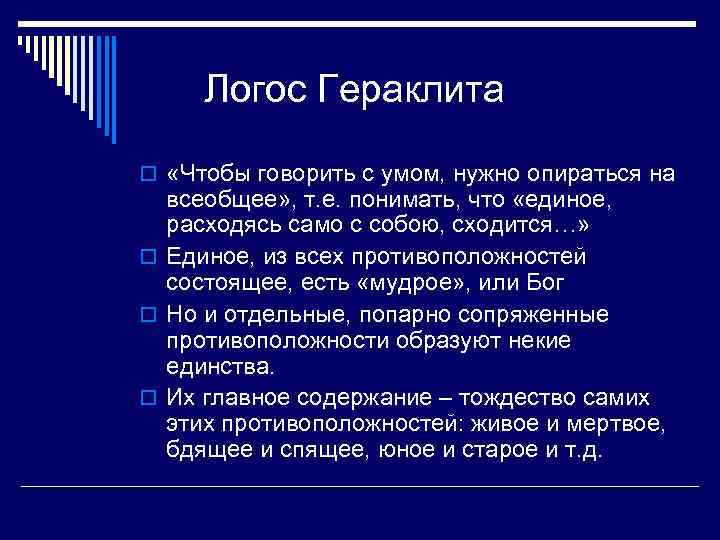 Логос Гераклита

«Чтобы говорить с умом, нужно опираться на всеобщее», т.е. понимать, что «единое, расходясь само с собою, сходится…»

Единое, из всех противоположностей состоящее, есть «мудрое», или Бог

Но и отдельные, попарно сопряженные противоположности образуют некие единства.

Их главное содержание – тождество самих этих противоположностей: живое и мертвое, бдящее и спящее, юное и старое и т.д.